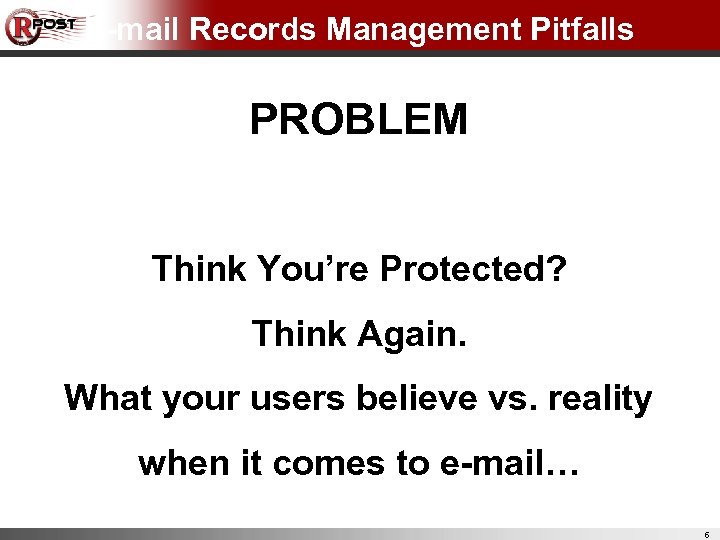 RPOST

-mail Records Management Pitfalls

PROBLEM

Think You're Protected?

Think Again.

What your users believe vs. reality when it comes to e-mail…

6